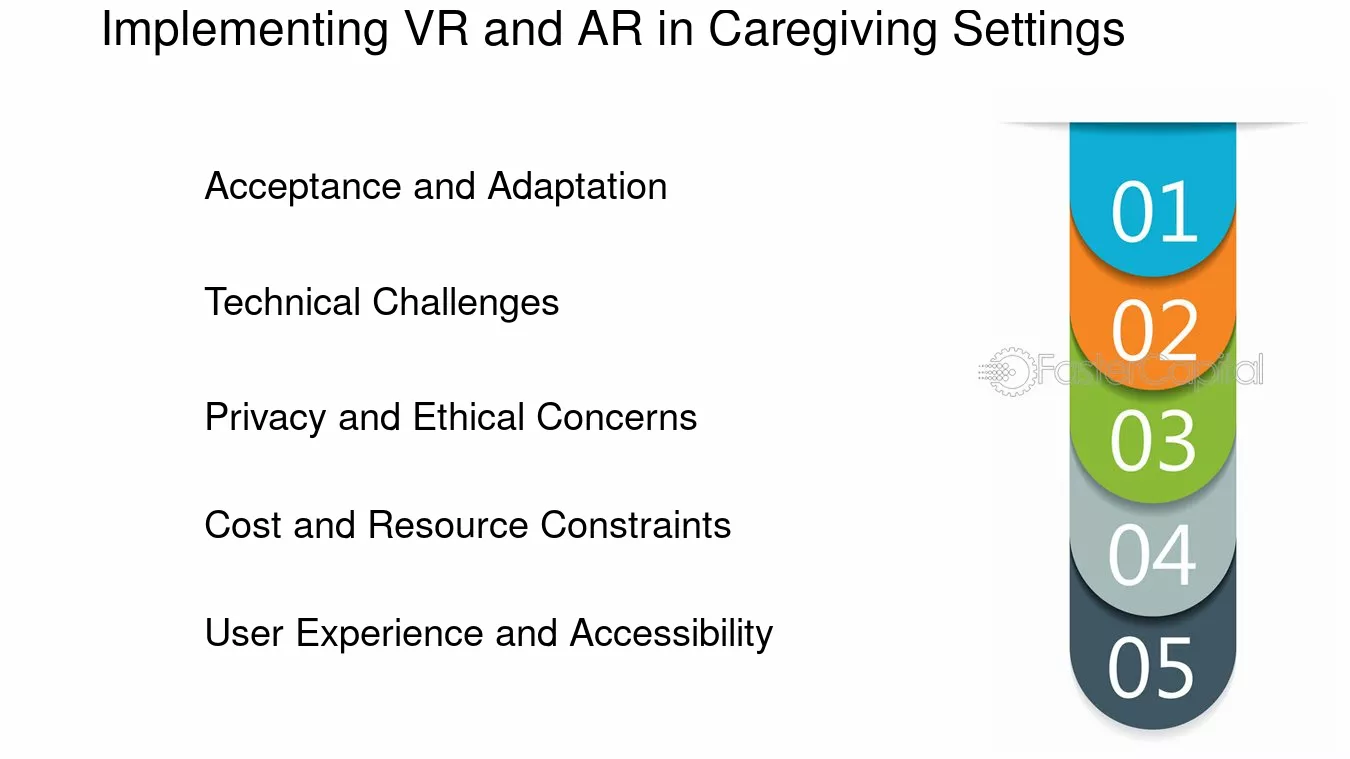 Implementing VR and AR in Caregiving Settings

Acceptance and Adaptation

Technical Challenges

Privacy and Ethical Concerns

Cost and Resource Constraints

User Experience and Accessibility

01

02

03

04

05

FasterCapital